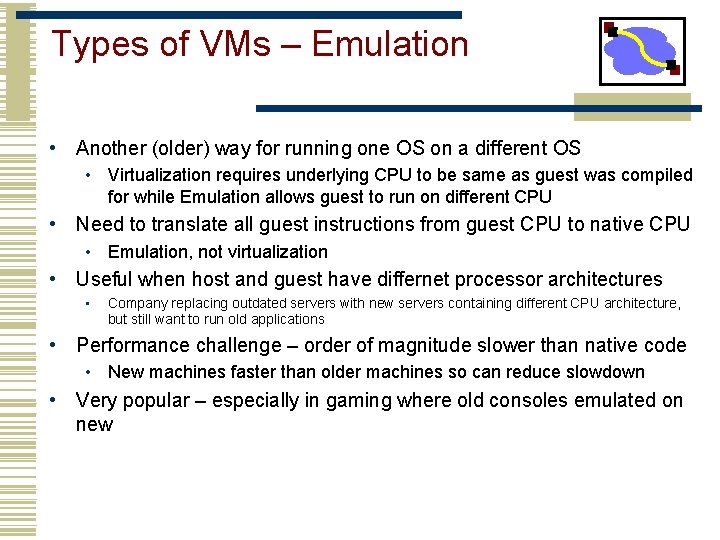 Types of VMs – Emulation

• Another (older) way for running one OS on a different OS
  • Virtualization requires underlying CPU to be same as guest was compiled for while Emulation allows guest to run on different CPU
• Need to translate all guest instructions from guest CPU to native CPU
  • Emulation, not virtualization
• Useful when host and guest have differnet processor architectures
  • Company replacing outdated servers with new servers containing different CPU architecture, but still want to run old applications
• Performance challenge – order of magnitude slower than native code
  • New machines faster than older machines so can reduce slowdown
• Very popular – especially in gaming where old consoles emulated on new